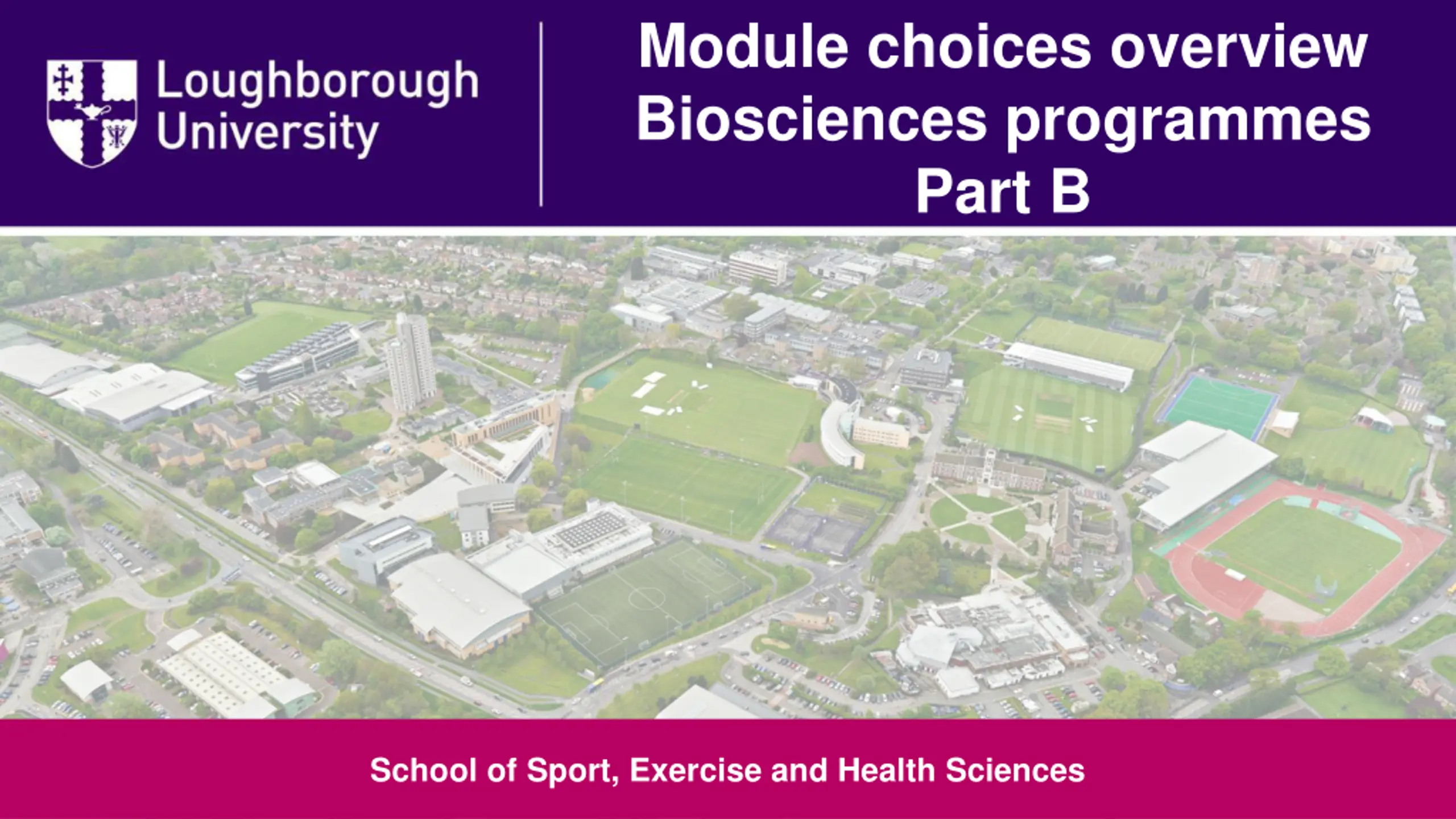 Loughborough University

Module choices overview
Biosciences programmes
Part B

School of Sport, Exercise and Health Sciences